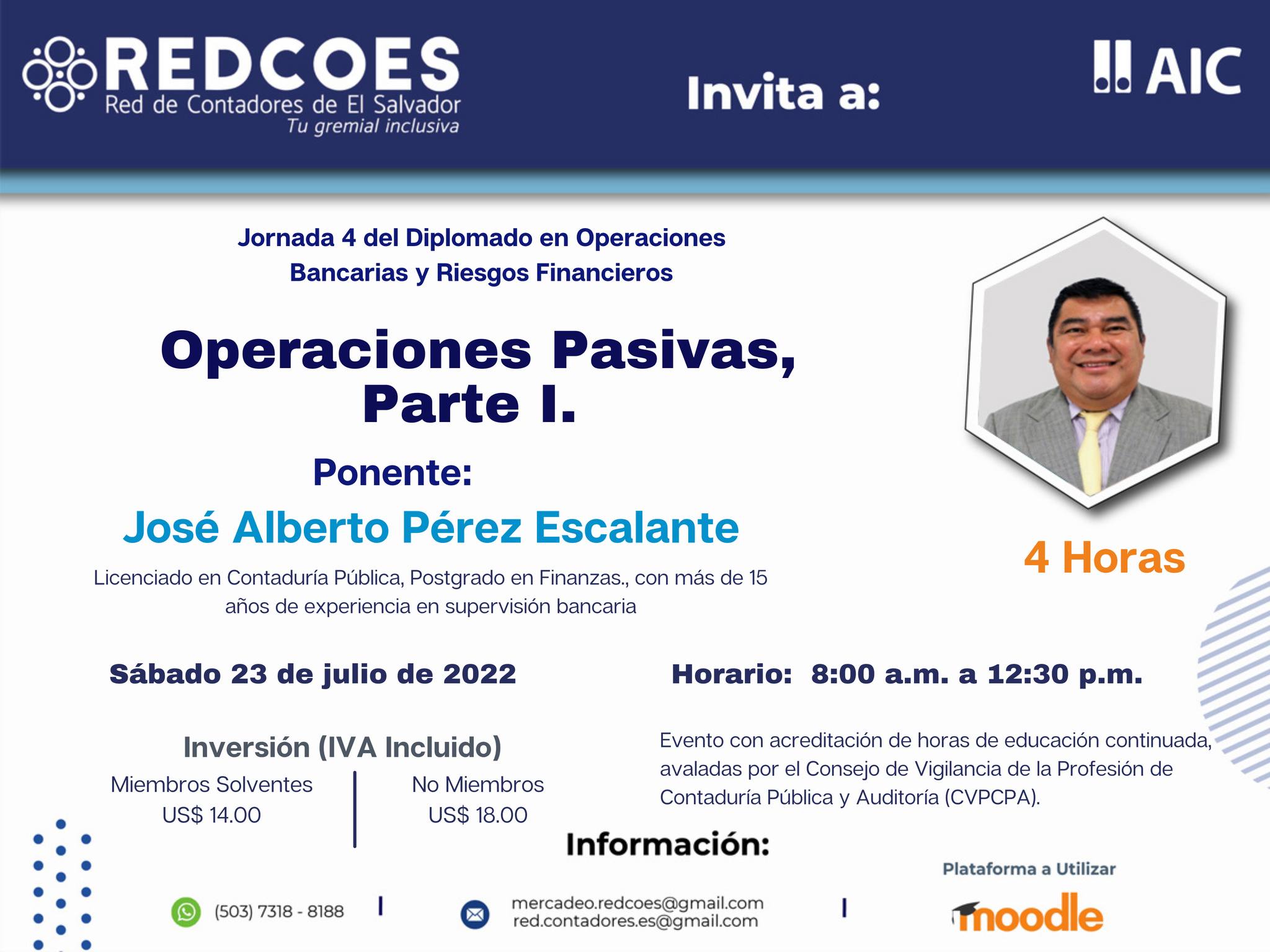 REDCOES
Red de Contadores de El Salvador
Tu gremial inclusiva

Invita a:

AIC

Jornada 4 del Diplomado en Operaciones Bancarias y Riesgos Financieros

Operaciones Pasivas, Parte I.

Ponente:

José Alberto Pérez Escalante

Licenciado en Contaduría Pública, Postgrado en Finanzas., con más de 15 años de experiencia en supervisión bancaria

4 Horas

Sábado 23 de julio de 2022

Horario: 8:00 a.m. a 12:30 p.m.

Inversión (IVA Incluido)

Miembros Solventes
US$ 14.00

No Miembros
US$ 18.00

Evento con acreditación de horas de educación continuada, avaladas por el Consejo de Vigilancia de la Profesión de Contaduría Pública y Auditoría (CVPCPA).

Información:

(503) 7318 - 8188

mercadeo.redcoes@gmail.com
red.contadores.es@gmail.com

Plataforma a Utilizar

moodle